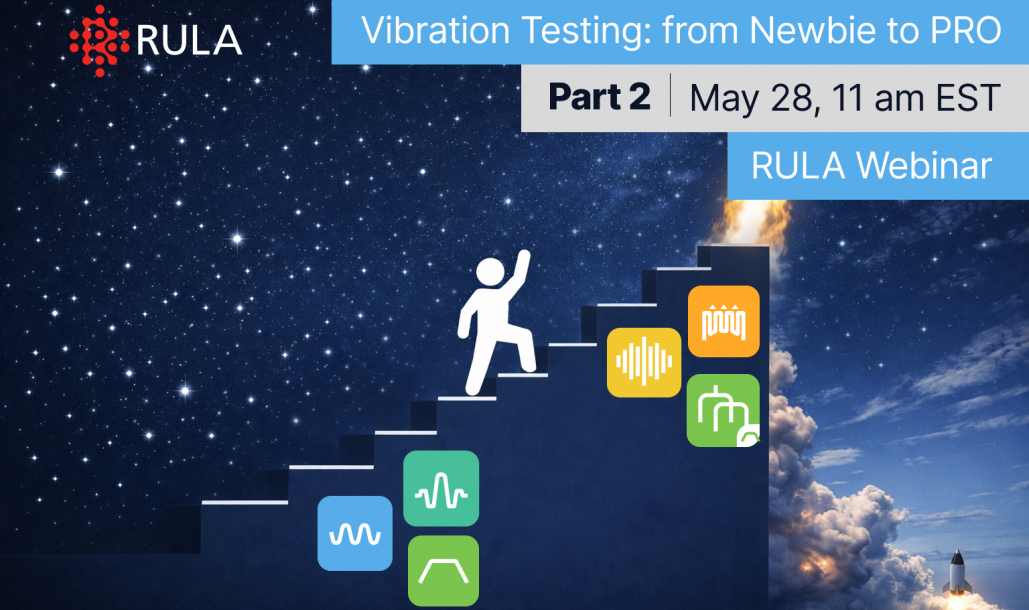 RULA

Vibration Testing: from Newbie to PRO

Part 2 | May 28, 11 am EST

RULA Webinar